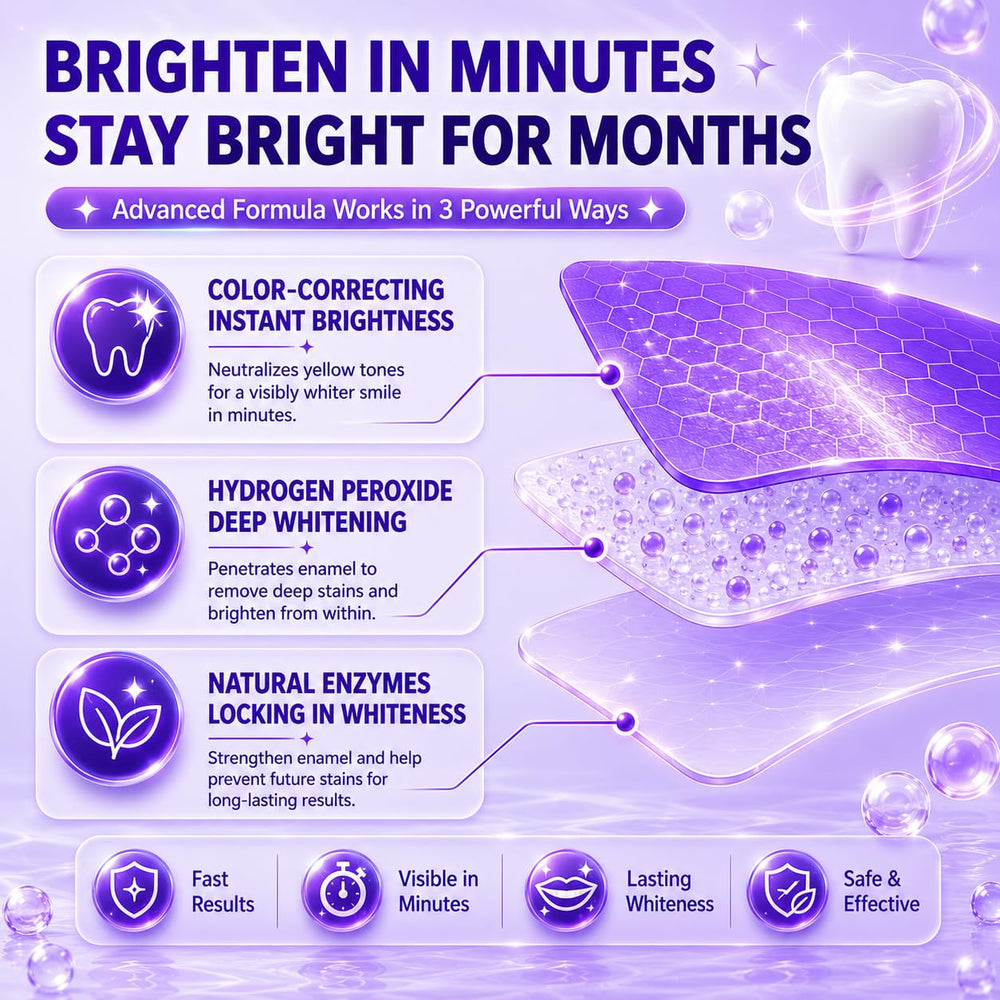 BRIGHTEN IN MINUTES
STAY BRIGHT FOR MONTHS

Advanced Formula Works in 3 Powerful Ways

COLOR-CORRECTING
INSTANT BRIGHTNESS

Neutralizes yellow tones for a visibly whiter smile in minutes.

HYDROGEN PEROXIDE
DEEP WHITENING

Penetrates enamel to remove deep stains and brighten from within.

NATURAL ENZYMES
LOCKING IN WHITENESS

Strengthen enamel and help prevent future stains for long-lasting results.

Fast Results

Visible in Minutes

Lasting Whiteness

Safe & Effective